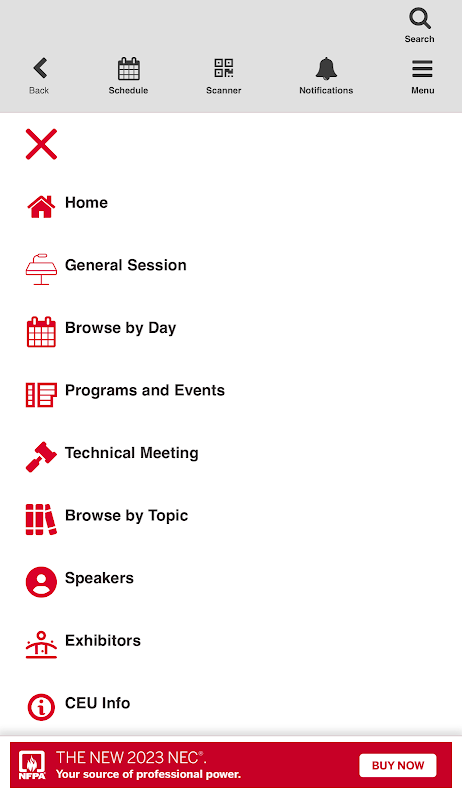 Search

Back

Schedule

Scanner

Notifications

Menu

Home

General Session

Browse by Day

Programs and Events

Technical Meeting

Browse by Topic

Speakers

Exhibitors

CEU Info

NFPA

THE NEW 2023 NEC®.
Your source of professional power.

BUY NOW